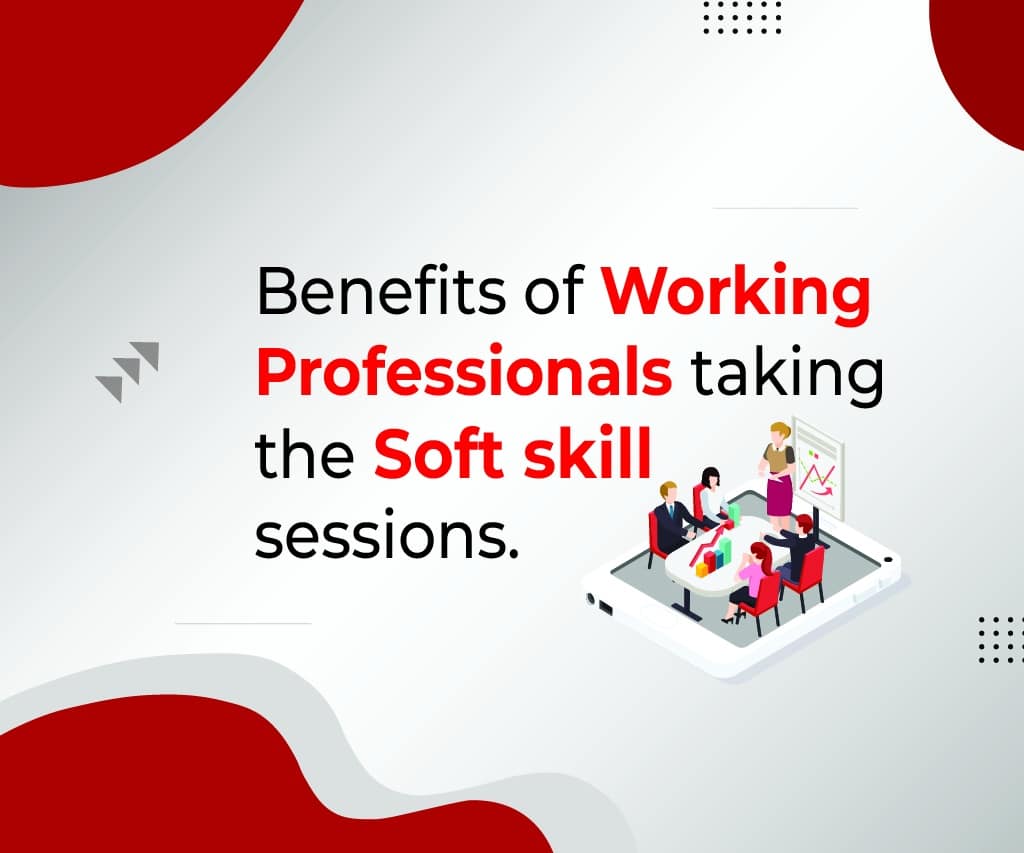 Benefits of Working Professionals taking the Soft skill sessions.